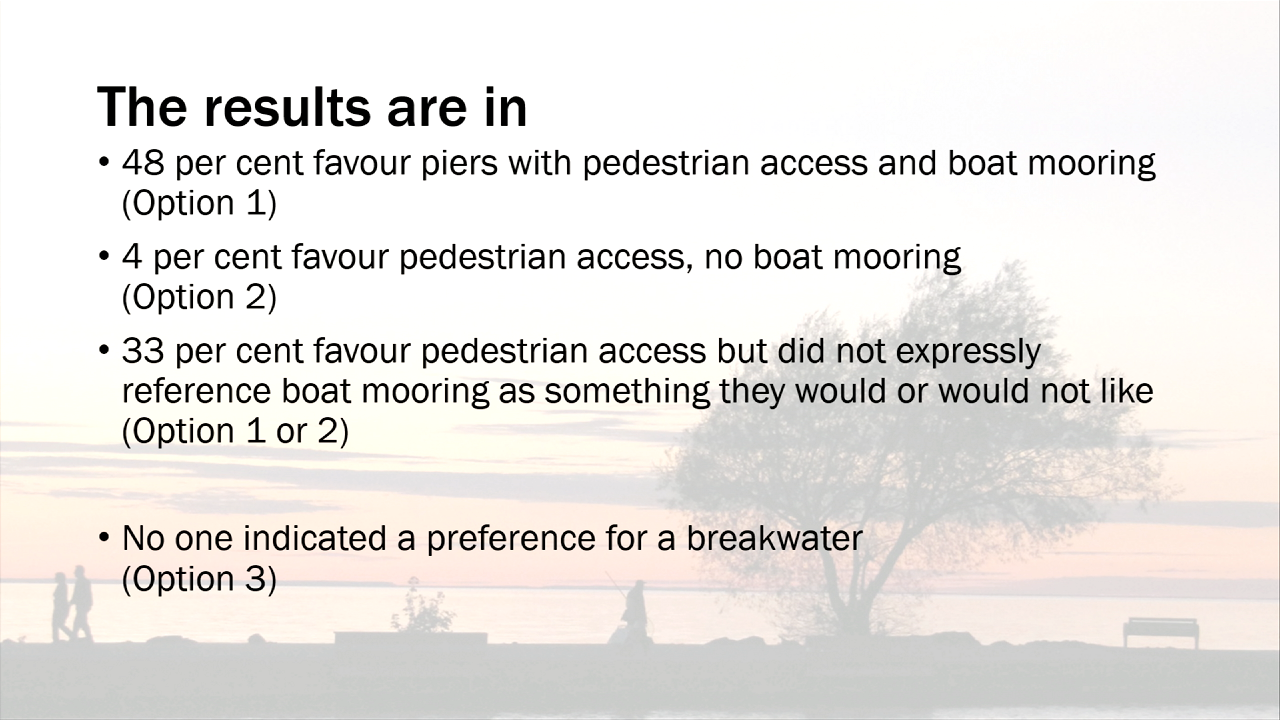 The results are in

• 48 per cent favour piers with pedestrian access and boat mooring (Option 1)

• 4 per cent favour pedestrian access, no boat mooring (Option 2)

• 33 per cent favour pedestrian access but did not expressly reference boat mooring as something they would or would not like (Option 1 or 2)

• No one indicated a preference for a breakwater (Option 3)